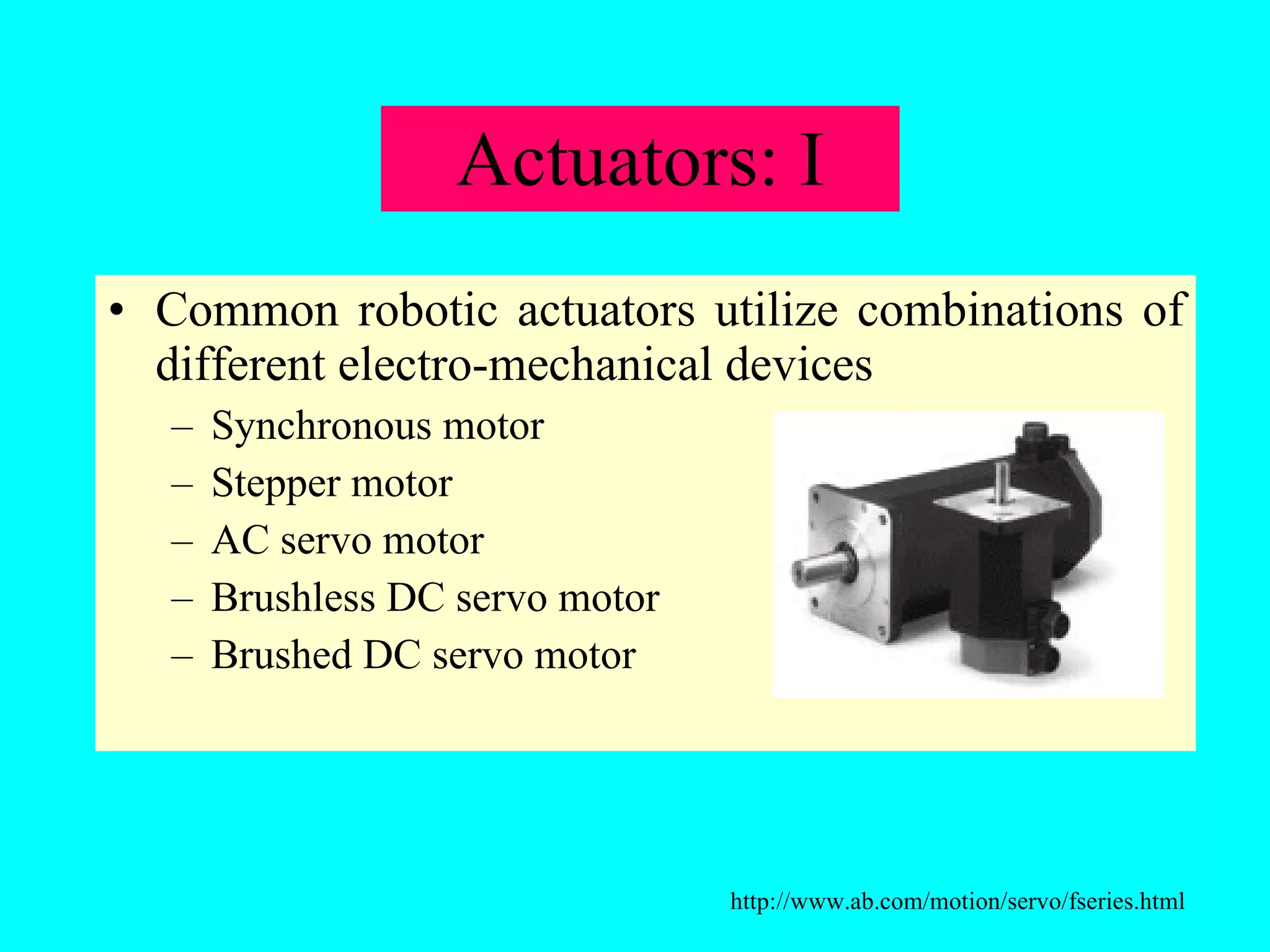 Actuators: I

• Common robotic actuators utilize combinations of different electro-mechanical devices

– Synchronous motor
– Stepper motor
– AC servo motor
– Brushless DC servo motor
– Brushed DC servo motor

http://www.ab.com/motion/servo/fseries.html